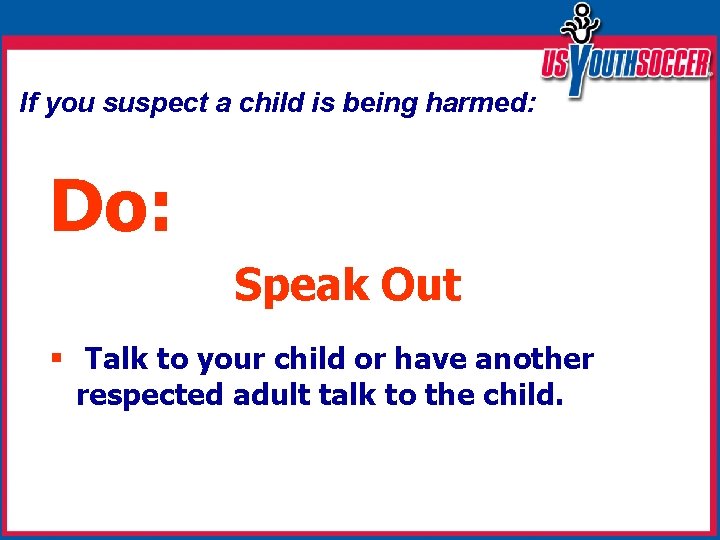 US YOUTH SOCCER

If you suspect a child is being harmed:

Do:

Speak Out

▪ Talk to your child or have another respected adult talk to the child.